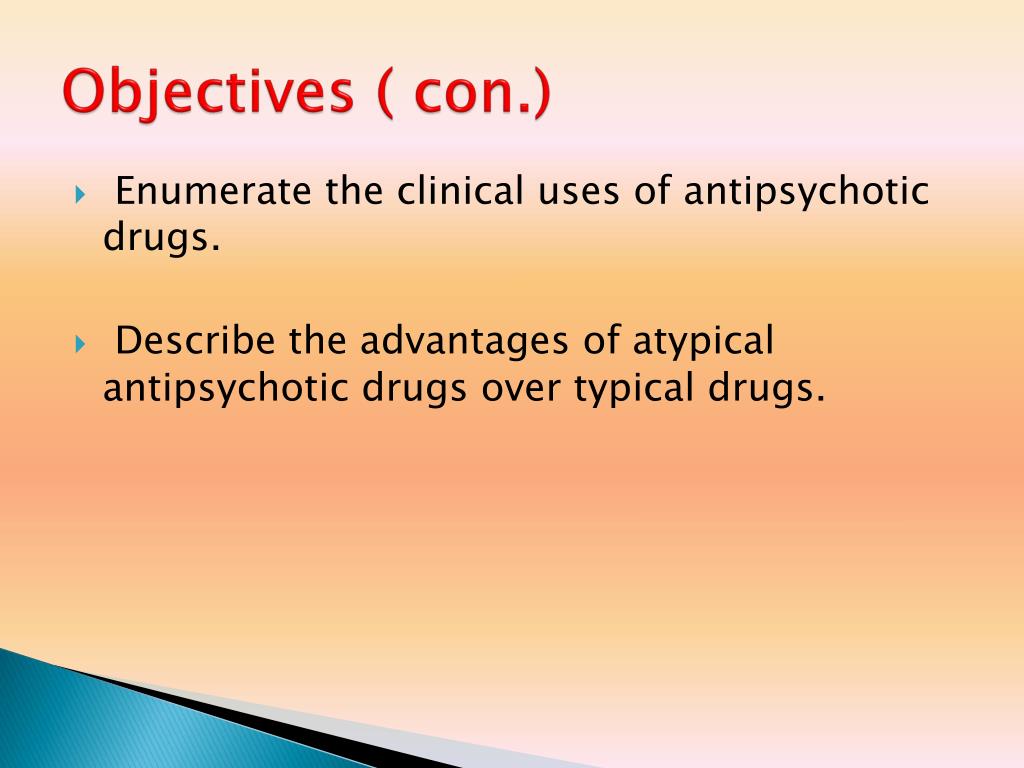 Objectives ( con.)

Enumerate the clinical uses of antipsychotic drugs.

Describe the advantages of atypical antipsychotic drugs over typical drugs.